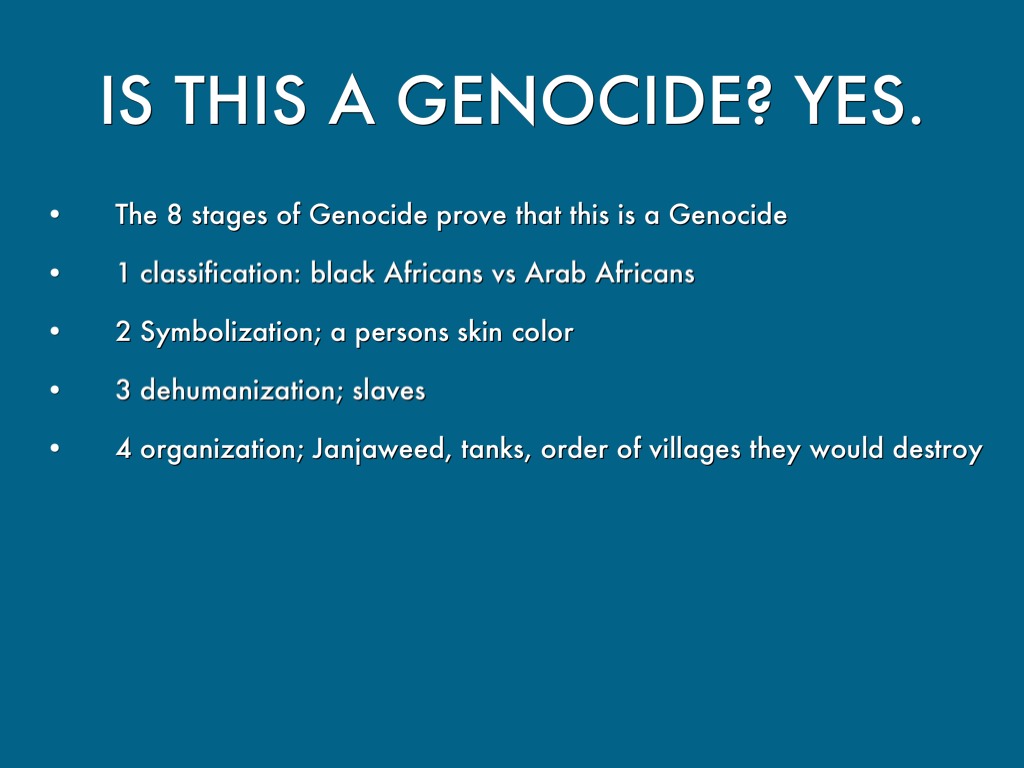 IS THIS A GENOCIDE? YES.

• The 8 stages of Genocide prove that this is a Genocide

• 1 classification: black Africans vs Arab Africans

• 2 Symbolization; a persons skin color

• 3 dehumanization; slaves

• 4 organization; Janjaweed, tanks, order of villages they would destroy